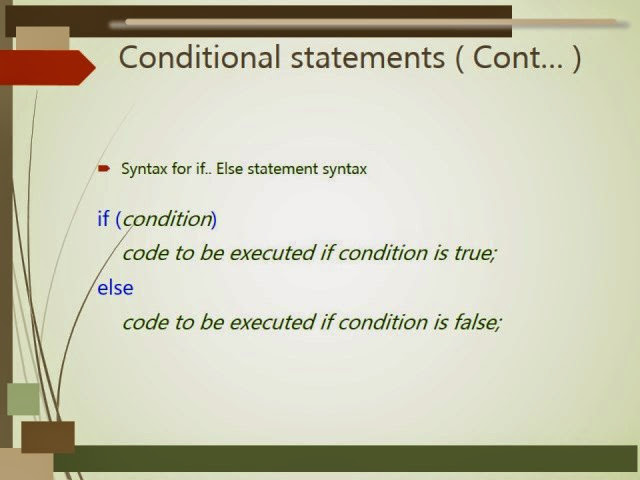 Conditional statements ( Cont... )

Syntax for if.. Else statement syntax

if (condition)
code to be executed if condition is true;
else
code to be executed if condition is false;